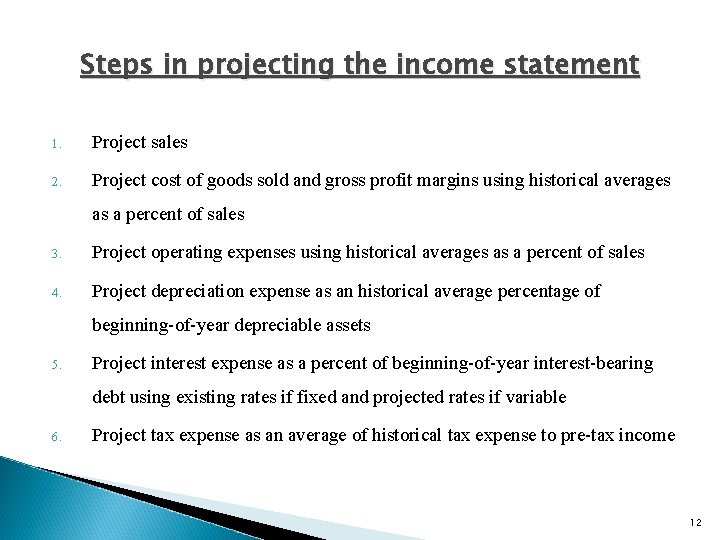 Steps in projecting the income statement

1. Project sales
2. Project cost of goods sold and gross profit margins using historical averages as a percent of sales
3. Project operating expenses using historical averages as a percent of sales
4. Project depreciation expense as an historical average percentage of beginning-of-year depreciable assets
5. Project interest expense as a percent of beginning-of-year interest-bearing debt using existing rates if fixed and projected rates if variable
6. Project tax expense as an average of historical tax expense to pre-tax income

12